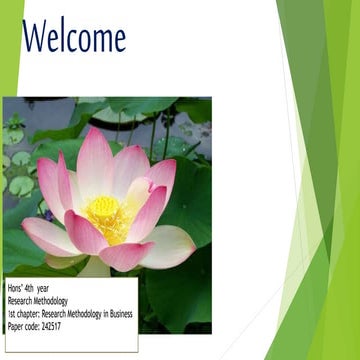 Welcome

Hons" 4th year
Research Methodology
1st chapter: Research Methodology in Business
Paper code: 242517